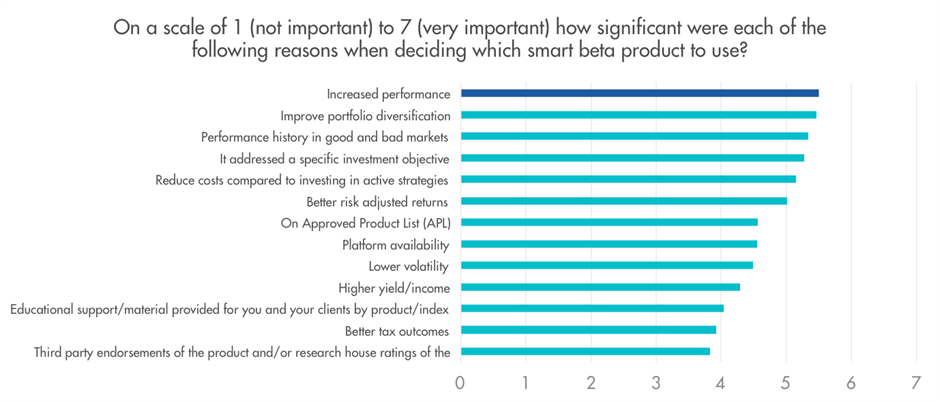 On a scale of 1 (not important) to 7 (very important) how significant were each of the following reasons when deciding which smart beta product to use?

Increased performance
Improve portfolio diversification
Performance history in good and bad markets
It addressed a specific investment objective
Reduce costs compared to investing in active strategies
Better risk adjusted returns
On Approved Product List (APL)
Platform availability
Lower volatility
Higher yield/income
Educational support/material provided for you and your clients by product/index
Better tax outcomes
Third party endorsements of the product and/or research house ratings of the

0 1 2 3 4 5 6 7